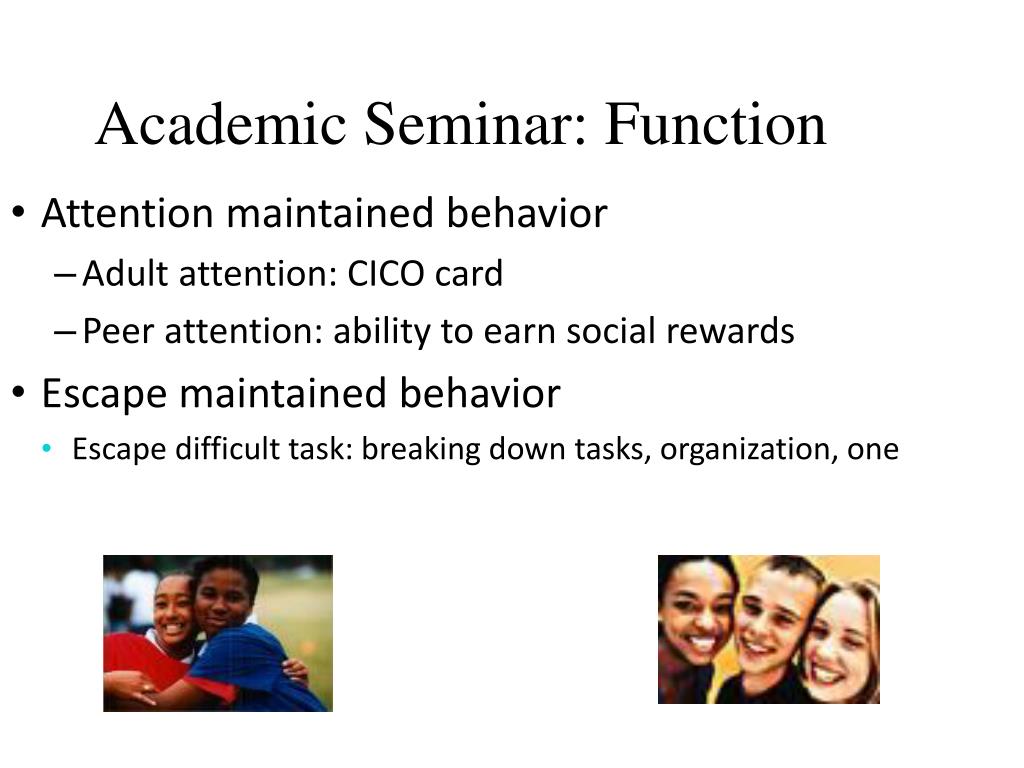 Academic Seminar: Function

• Attention maintained behavior
– Adult attention: CICO card
– Peer attention: ability to earn social rewards
• Escape maintained behavior
• Escape difficult task: breaking down tasks, organization, one